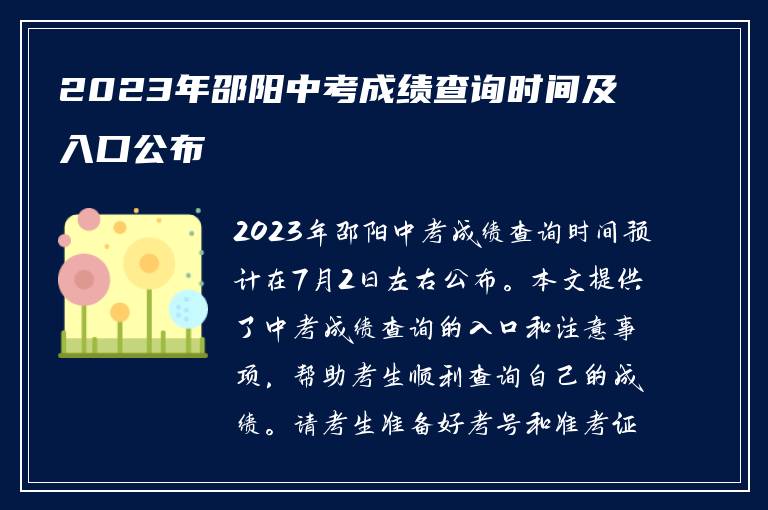 2023年邵阳中考成绩查询时间及入口公布

2023年邵阳中考成绩查询时间预计在7月2日左右公布。本文提供了中考成绩查询的入口和注意事项，帮助考生顺利查询自己的成绩。请考生准备好考号和准考证